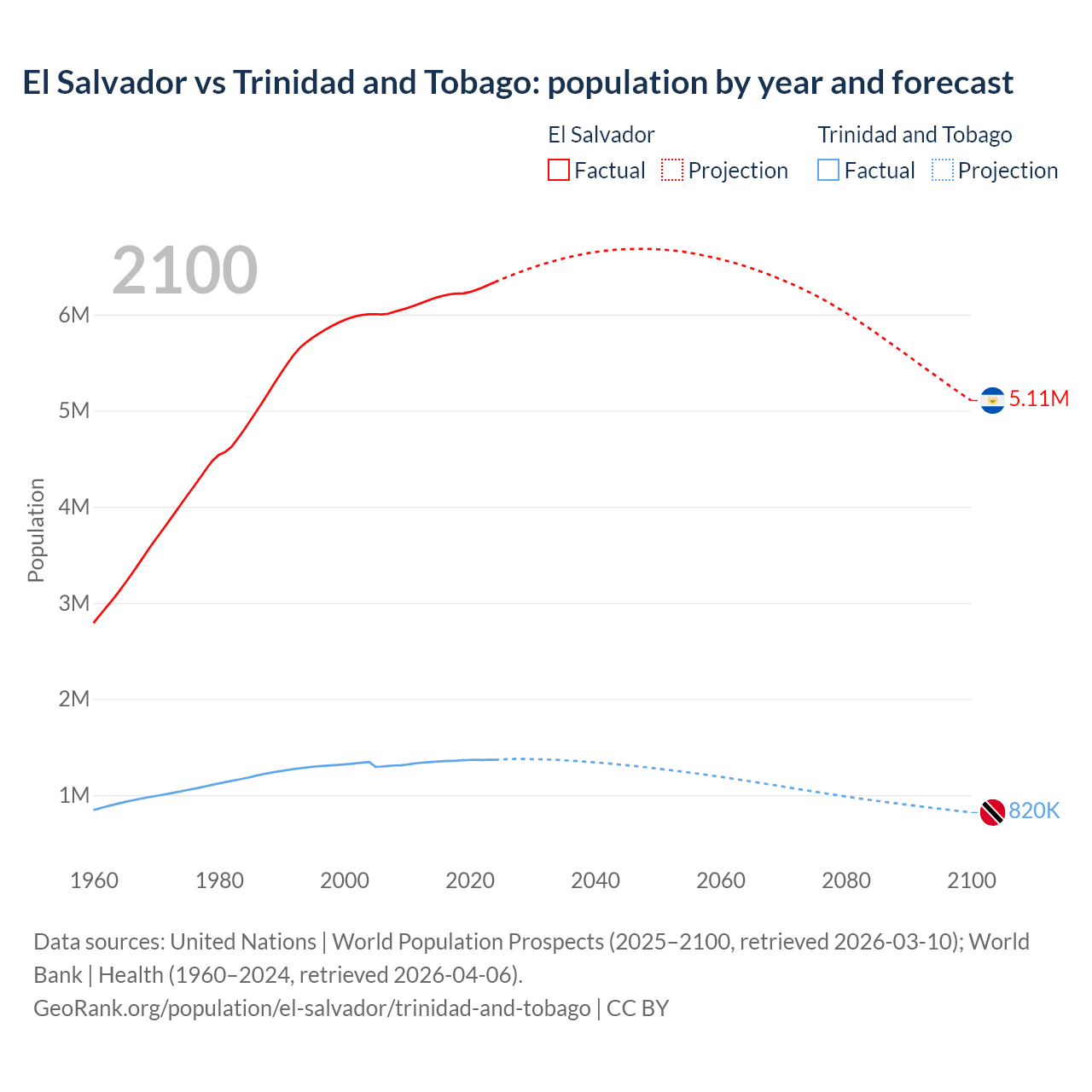 El Salvador vs Trinidad and Tobago: population by year and forecast

El Salvador
Factual Projection

Trinidad and Tobago
Factual Projection

2100

Population

6M
5M
4M
3M
2M
1M

5.11M
820K

1960 1980 2000 2020 2040 2060 2080 2100

Data sources: United Nations | World Population Prospects (2025–2100, retrieved 2026-03-10); World Bank | Health (1960–2024, retrieved 2026-04-06).
GeoRank.org/population/el-salvador/trinidad-and-tobago | CC BY